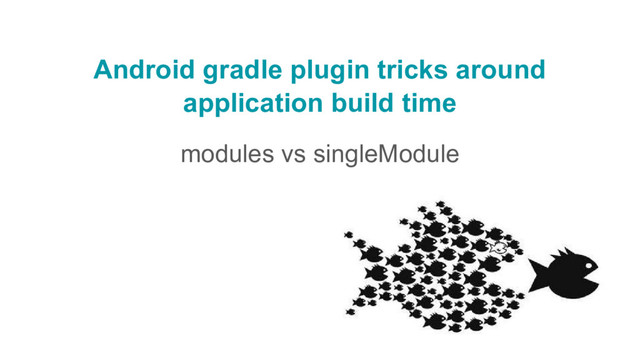 Android gradle plugin tricks around application build time

modules vs singleModule